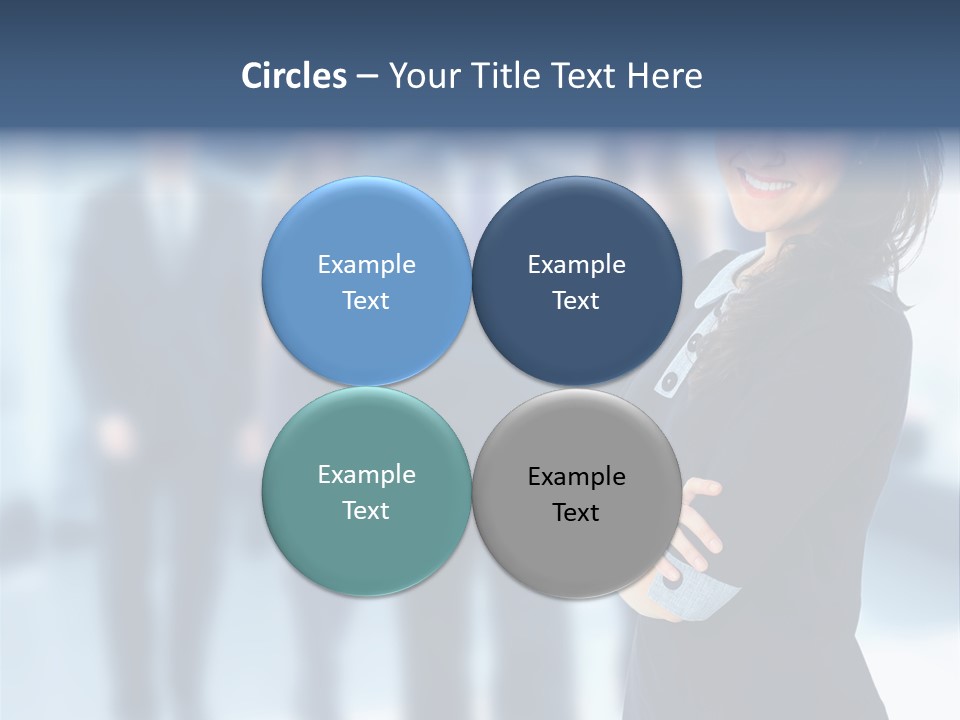 Circles – Your Title Text Here

Example Text

Example Text

Example Text

Example Text